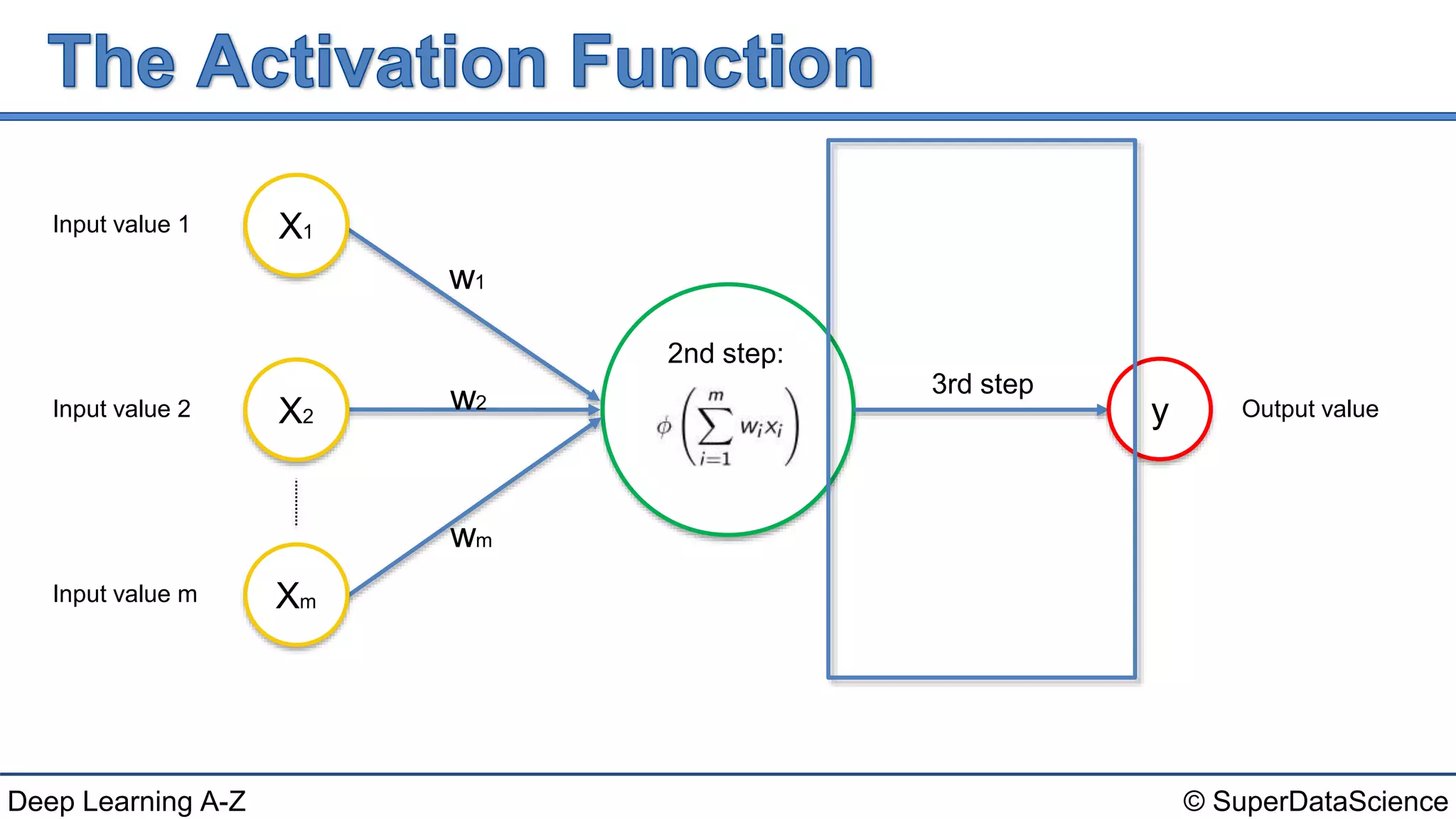 The Activation Function

Input value 1

$X_1$

$w_1$

Input value 2

$X_2$

$w_2$

Input value m

$X_m$

$w_m$

2nd step:

$\phi\left(\sum_{i=1}^{m} w_i x_i\right)$

3rd step

y

Output value

Deep Learning A-Z

© SuperDataScience